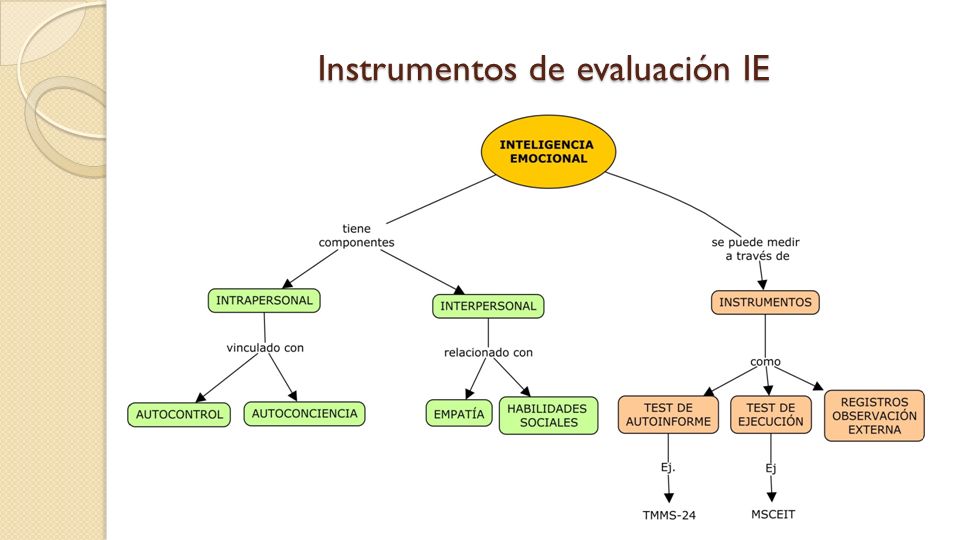 Instrumentos de evaluación IE

INTELIGENCIA EMOCIONAL

tiene componentes

se puede medir a través de

INTRAPERSONAL

INTERPERSONAL

INSTRUMENTOS

vinculado con

relacionado con

como

AUTOCONTROL

AUTOCONCIENCIA

EMPATÍA

HABILIDADES SOCIALES

TEST DE AUTOINFORME

TEST DE EJECUCIÓN

REGISTROS OBSERVACIÓN EXTERNA

Ej.

Ej

TMMS-24

MSCEIT